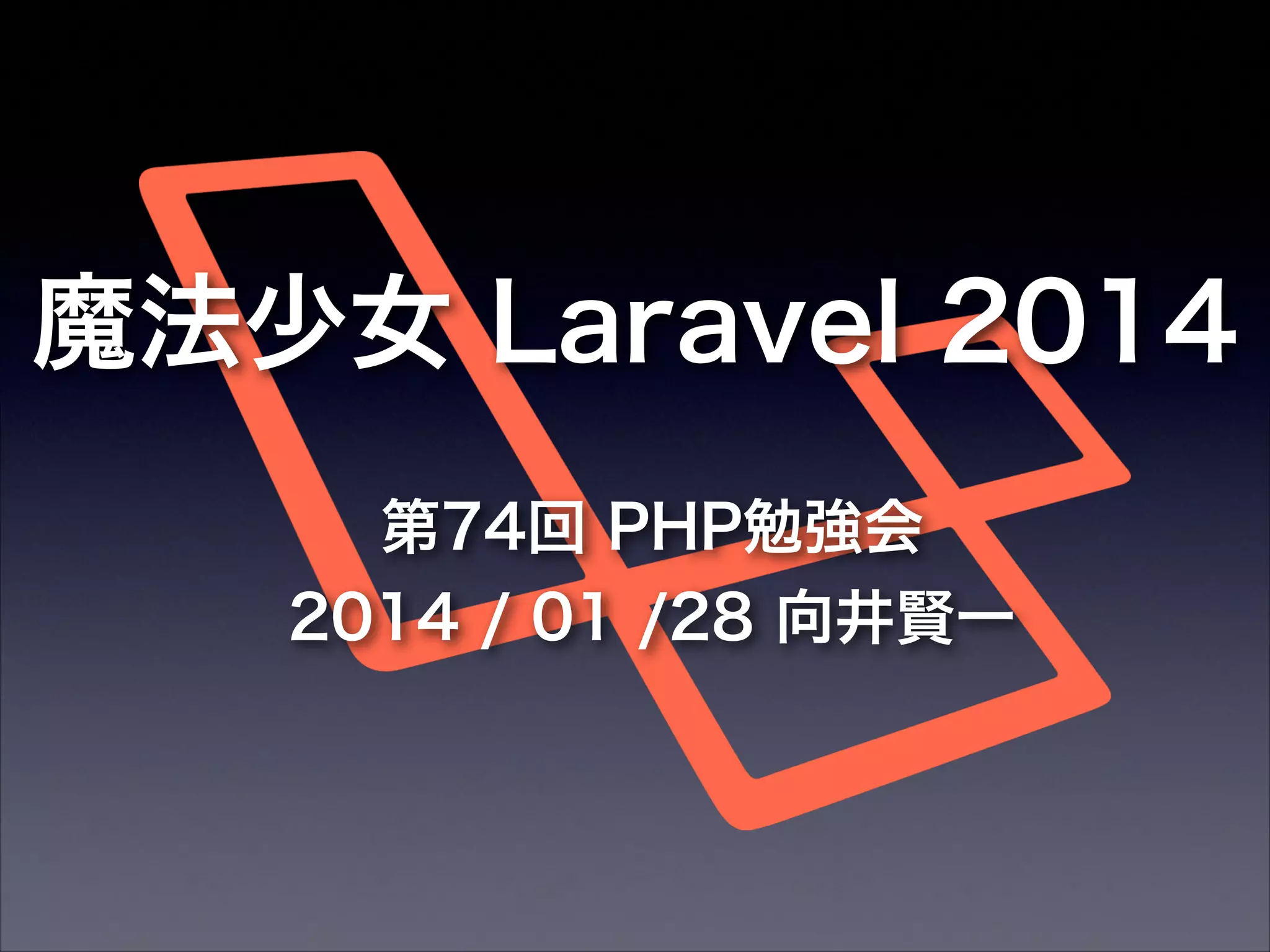 魔法少女 Laravel 2014

第74回 PHP勉強会
2014 / 01 /28 向井賢一